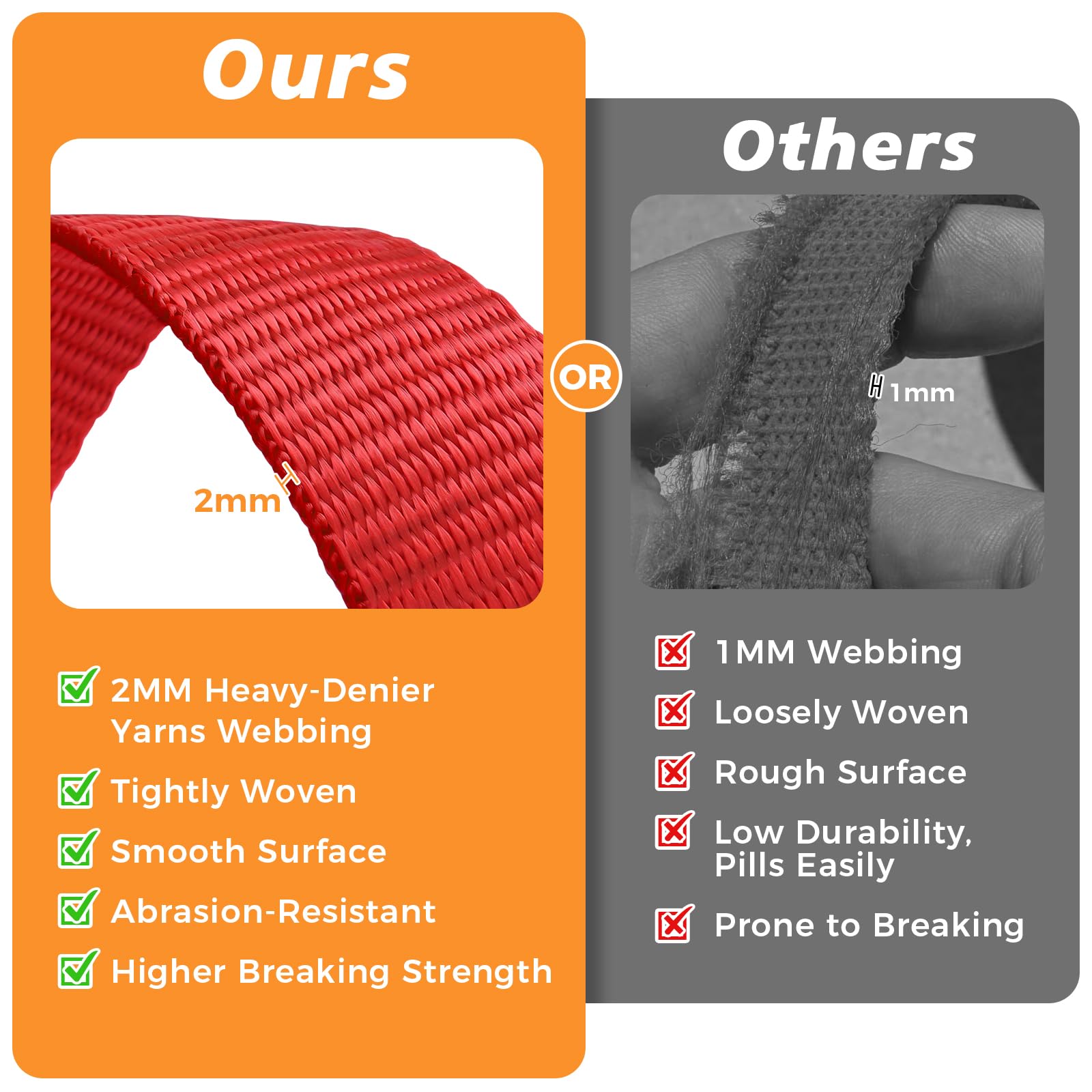 Ours

2mm

2MM Heavy-Denier Yarns Webbing

Tightly Woven

Smooth Surface

Abrasion-Resistant

Higher Breaking Strength

OR

Others

1mm

1MM Webbing

Loosely Woven

Rough Surface

Low Durability, Pills Easily

Prone to Breaking